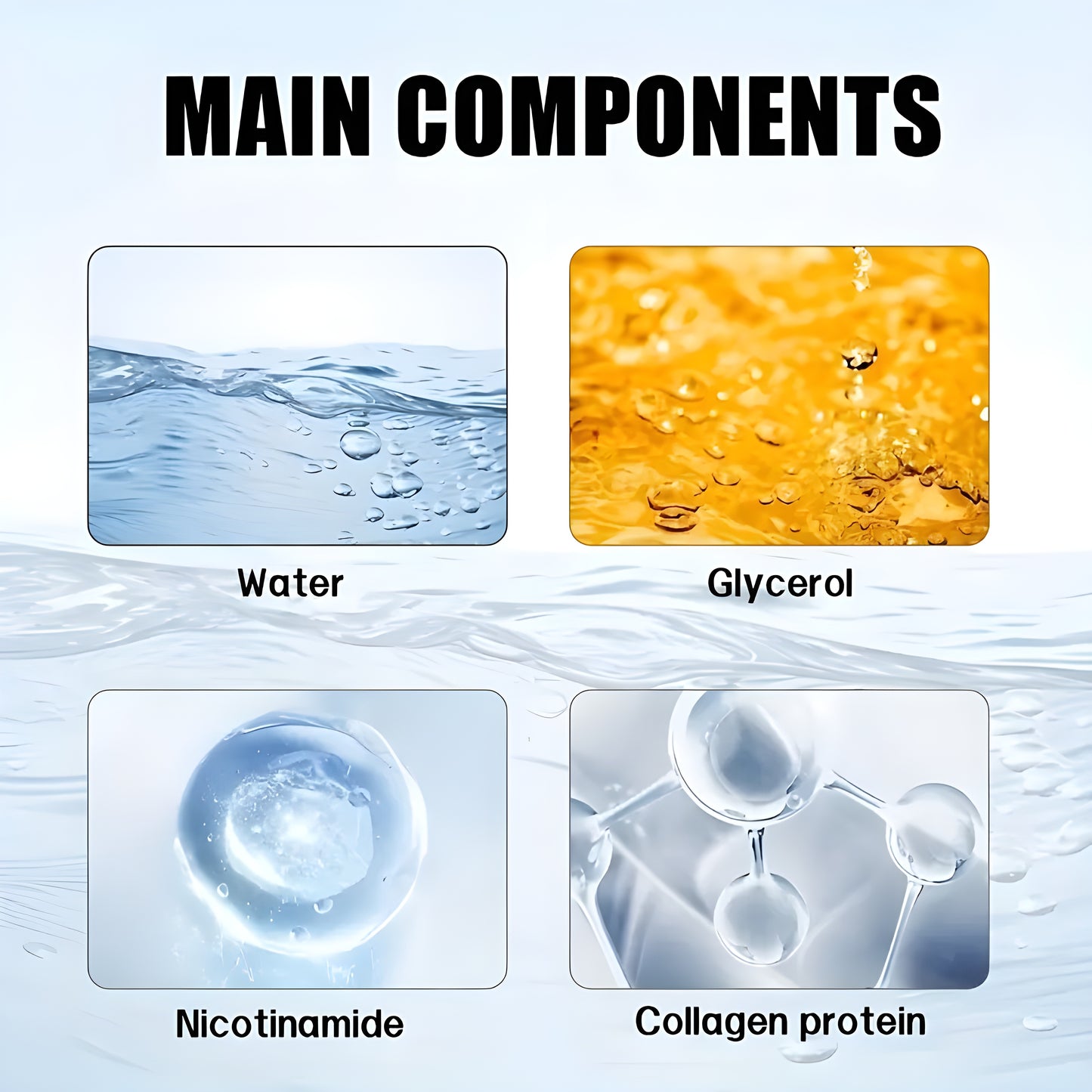 MAIN COMPONENTS

Water

Glycerol

Nicotinamide

Collagen protein